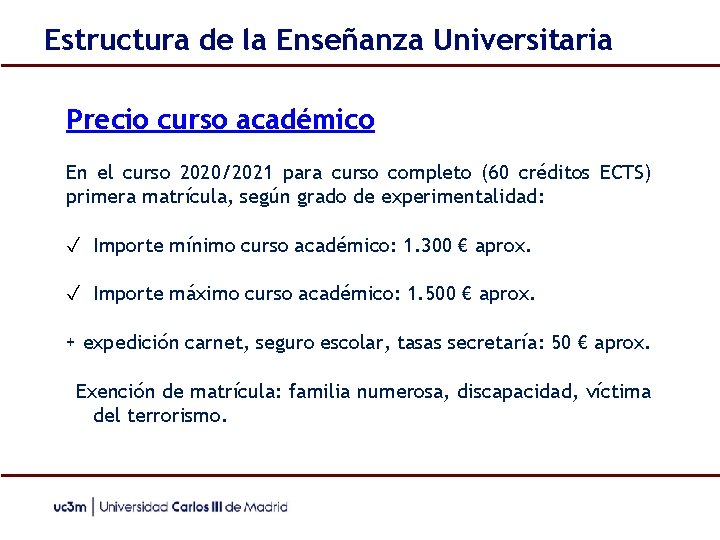 Estructura de la Enseñanza Universitaria

Precio curso académico

En el curso 2020/2021 para curso completo (60 créditos ECTS) primera matrícula, según grado de experimentalidad:

✓ Importe mínimo curso académico: 1.300 € aprox.

✓ Importe máximo curso académico: 1.500 € aprox.

+ expedición carnet, seguro escolar, tasas secretaría: 50 € aprox.

Exención de matrícula: familia numerosa, discapacidad, víctima del terrorismo.

uc3m | Universidad Carlos III de Madrid